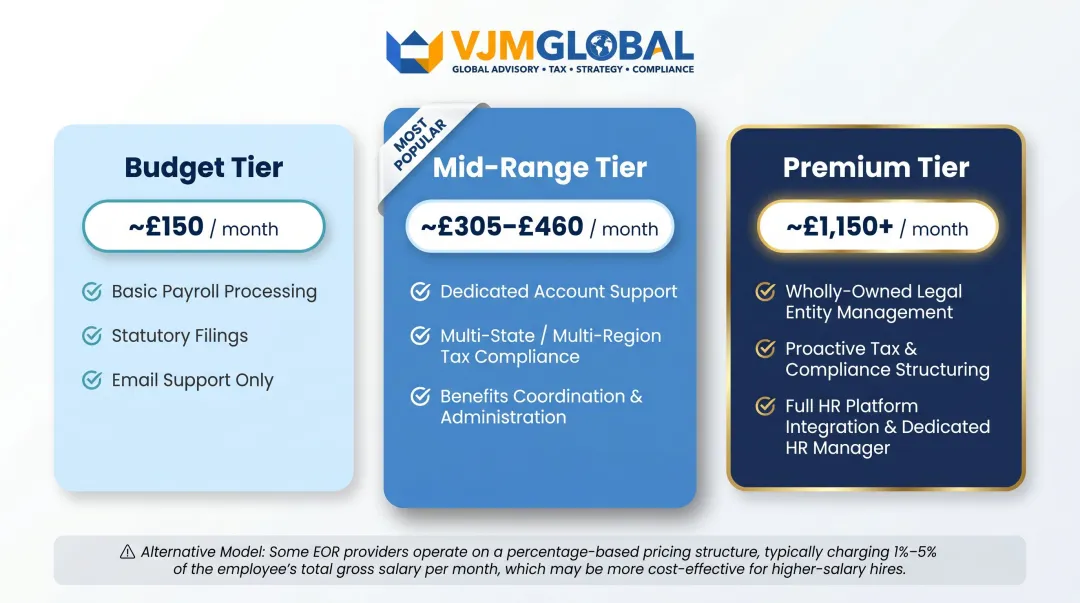 VJMGLOBAL
GLOBAL ADVISORY • TAX • STRATEGY • COMPLIANCE

Budget Tier

~£150 / month

Basic Payroll Processing

Statutory Filings

Email Support Only

MOST POPULAR

Mid-Range Tier

~£305–£460 / month

Dedicated Account Support

Multi-State / Multi-Region Tax Compliance

Benefits Coordination & Administration

Premium Tier

~£1,150+ / month

Wholly-Owned Legal Entity Management

Proactive Tax & Compliance Structuring

Full HR Platform Integration & Dedicated HR Manager

⚠ Alternative Model: Some EOR providers operate on a percentage-based pricing structure, typically charging 1%–5% of the employee's total gross salary per month, which may be more cost-effective for higher-salary hires.